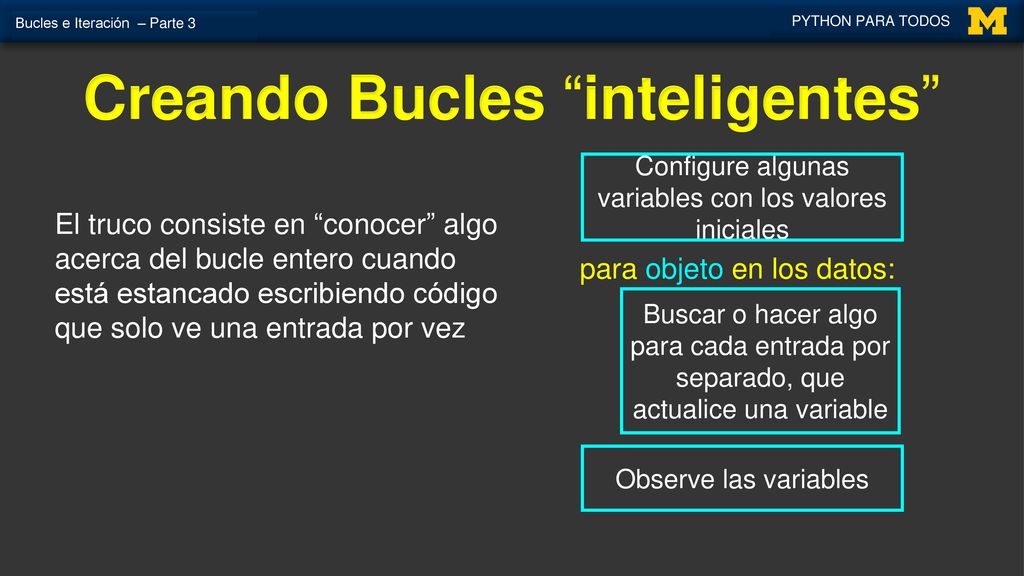 Bucles e Iteración – Parte 3

PYTHON PARA TODOS

M

Creando Bucles “inteligentes”

El truco consiste en “conocer” algo acerca del bucle entero cuando está estancado escribiendo código que solo ve una entrada por vez

Configure algunas variables con los valores iniciales

para objeto en los datos:

Buscar o hacer algo para cada entrada por separado, que actualice una variable

Observe las variables